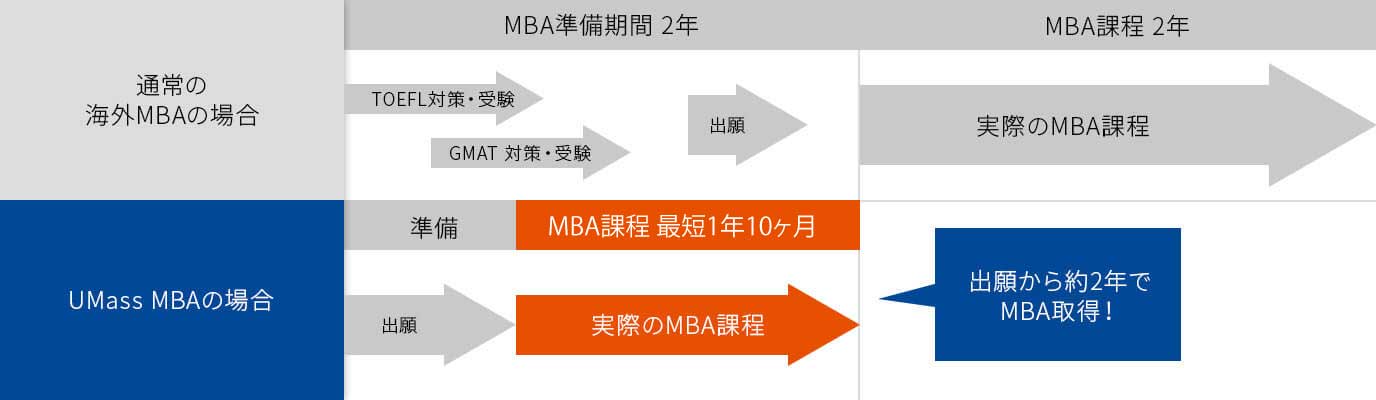 MBA準備期間 2年

MBA課程 2年

通常の
海外MBAの場合

TOEFL対策・受験

GMAT 対策・受験

出願

実際のMBA課程

UMass MBAの場合

準備

MBA課程 最短1年10ヶ月

出願

実際のMBA課程

出願から約2年で
MBA取得！